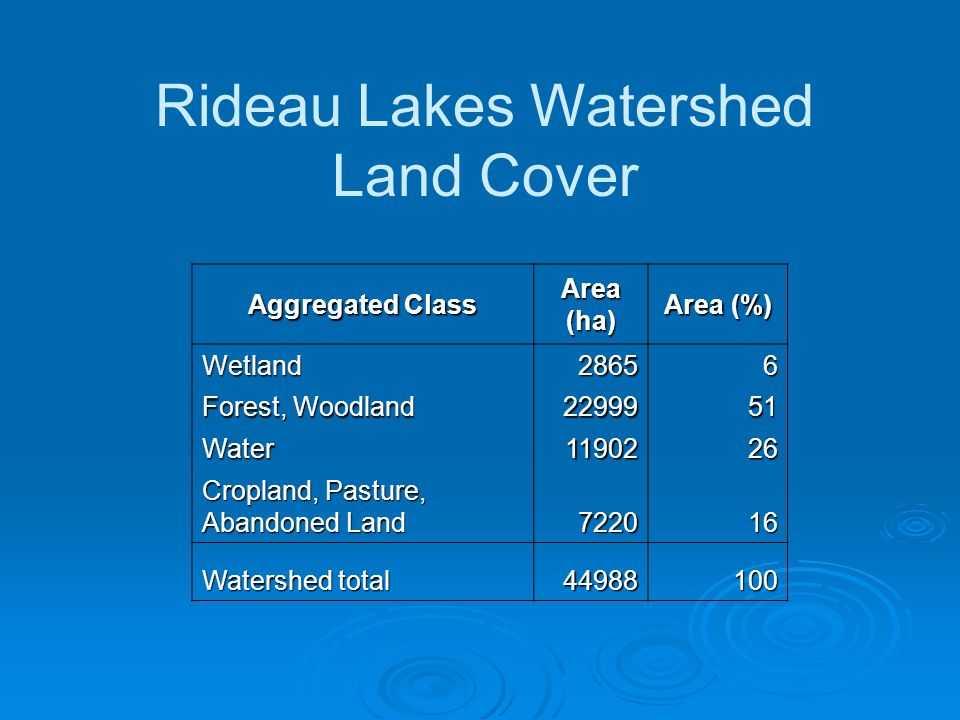 Rideau Lakes Watershed Land Cover

| Aggregated Class | Area (ha) | Area (%) |
|---|---|---|
| Wetland | 2865 | 6 |
| Forest, Woodland | 22999 | 51 |
| Water | 11902 | 26 |
| Cropland, Pasture, Abandoned Land | 7220 | 16 |
| Watershed total | 44988 | 100 |